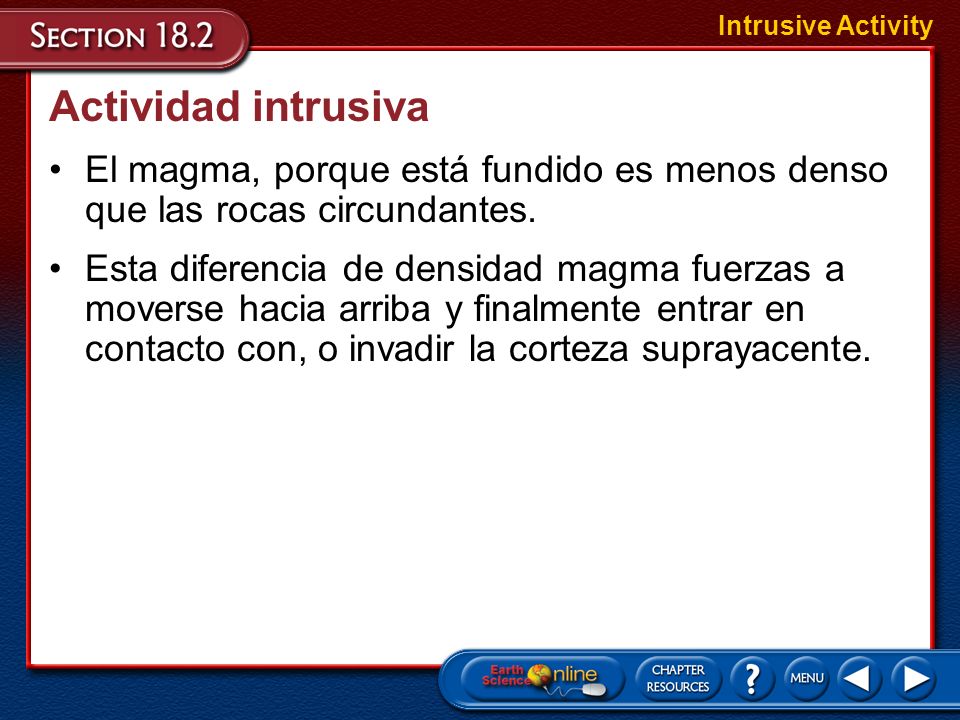 SECTION 18.2

Intrusive Activity

Actividad intrusiva

• El magma, porque está fundido es menos denso que las rocas circundantes.

• Esta diferencia de densidad magma fuerzas a moverse hacia arriba y finalmente entrar en contacto con, o invadir la corteza suprayacente.

Earth Science Online

CHAPTER RESOURCES

?

MENU